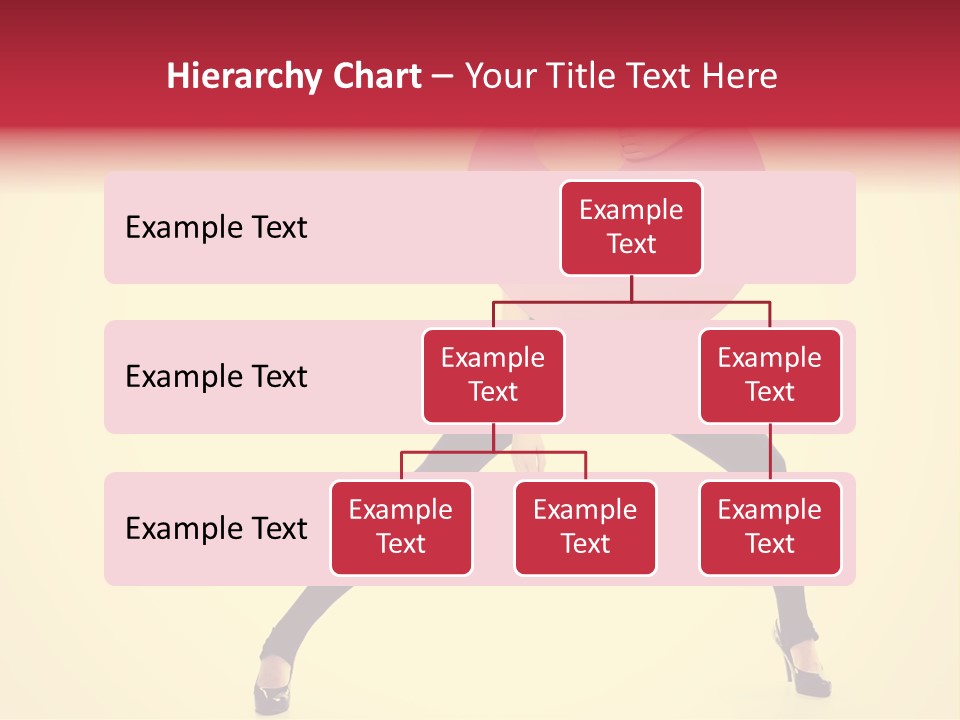 Hierarchy Chart – Your Title Text Here

Example Text

Example Text

Example Text

Example Text

Example Text

Example Text

Example Text

Example Text

Example Text